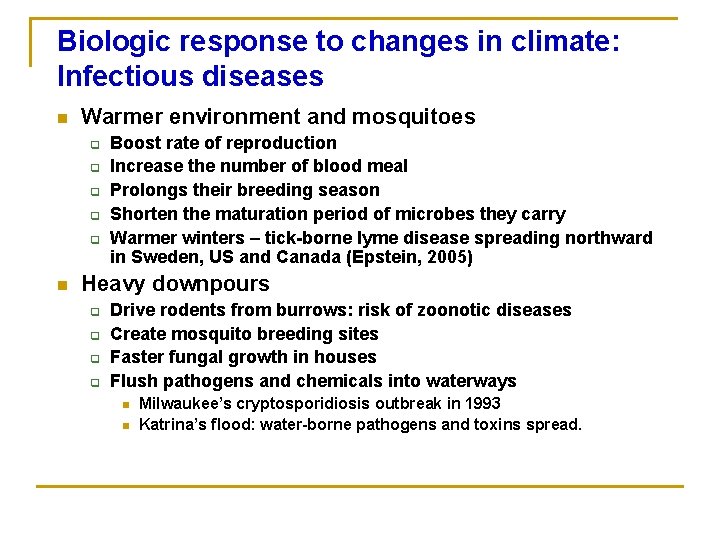 Biologic response to changes in climate: Infectious diseases

Warmer environment and mosquitoes

Boost rate of reproduction

Increase the number of blood meal

Prolongs their breeding season

Shorten the maturation period of microbes they carry

Warmer winters – tick-borne lyme disease spreading northward in Sweden, US and Canada (Epstein, 2005)

Heavy downpours

Drive rodents from burrows: risk of zoonotic diseases

Create mosquito breeding sites

Faster fungal growth in houses

Flush pathogens and chemicals into waterways

Milwaukee's cryptosporidiosis outbreak in 1993

Katrina's flood: water-borne pathogens and toxins spread.